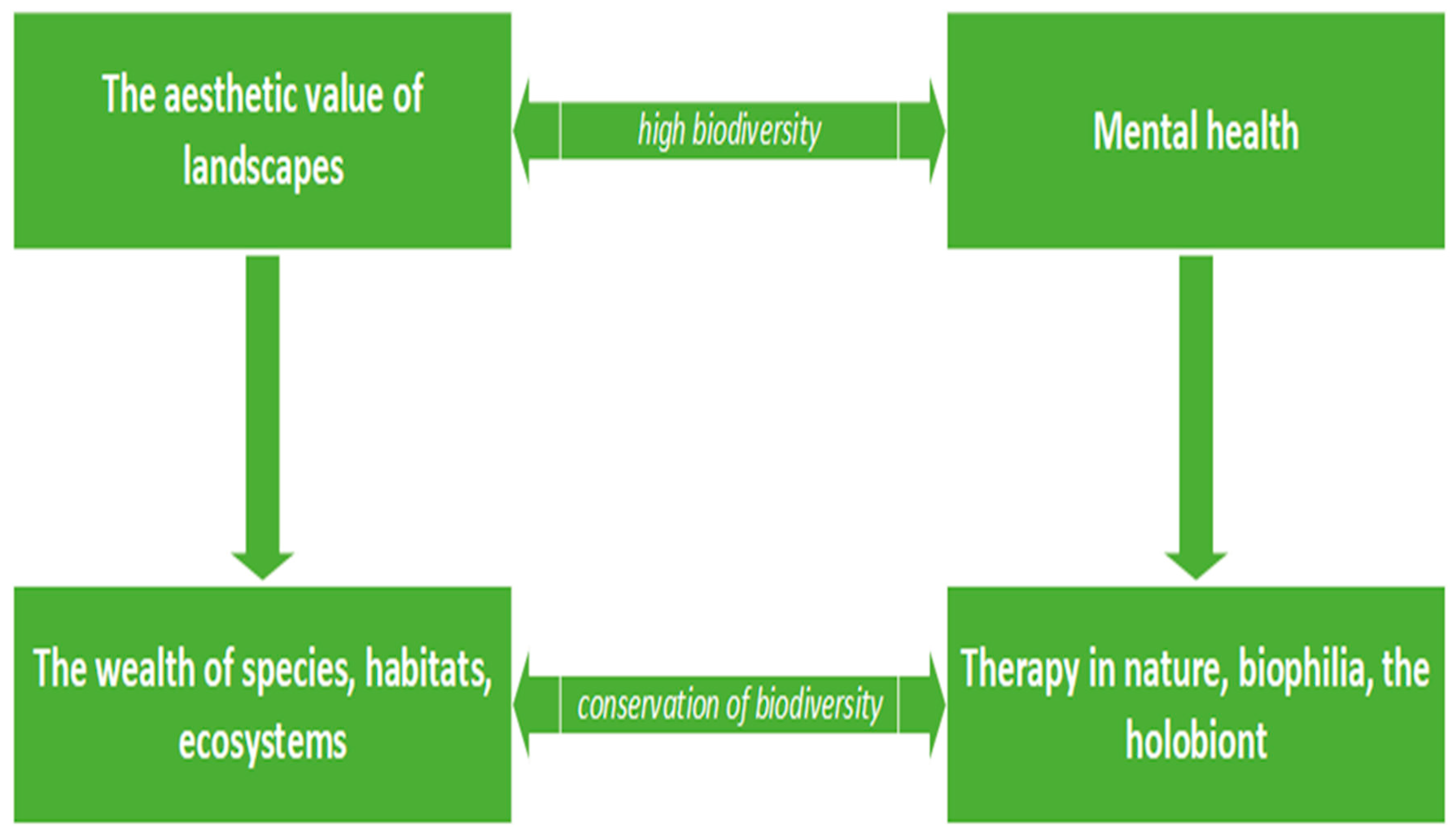 The aesthetic value of landscapes

high biodiversity

Mental health

The wealth of species, habitats, ecosystems

conservation of biodiversity

Therapy in nature, biophilia, the holobiont